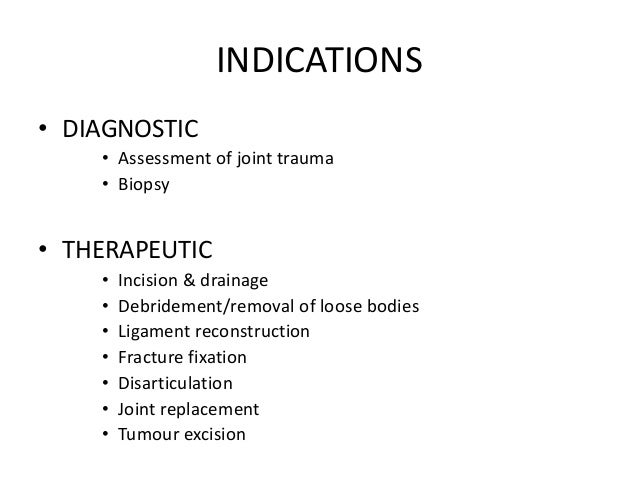 INDICATIONS

• DIAGNOSTIC
• Assessment of joint trauma
• Biopsy

• THERAPEUTIC
• Incision & drainage
• Debridement/removal of loose bodies
• Ligament reconstruction
• Fracture fixation
• Disarticulation
• Joint replacement
• Tumour excision